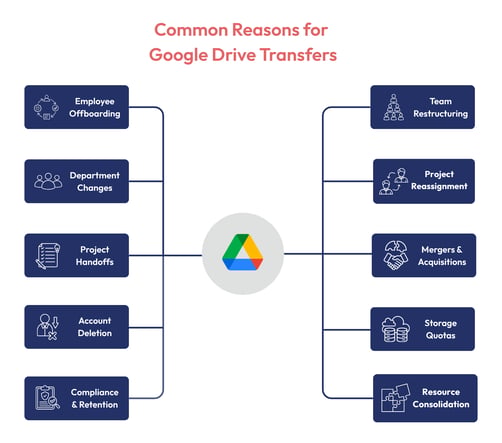 Common Reasons for Google Drive Transfers

Employee Offboarding

Department Changes

Project Handoffs

Account Deletion

Compliance & Retention

Team Restructuring

Project Reassignment

Mergers & Acquisitions

Storage Quotas

Resource Consolidation